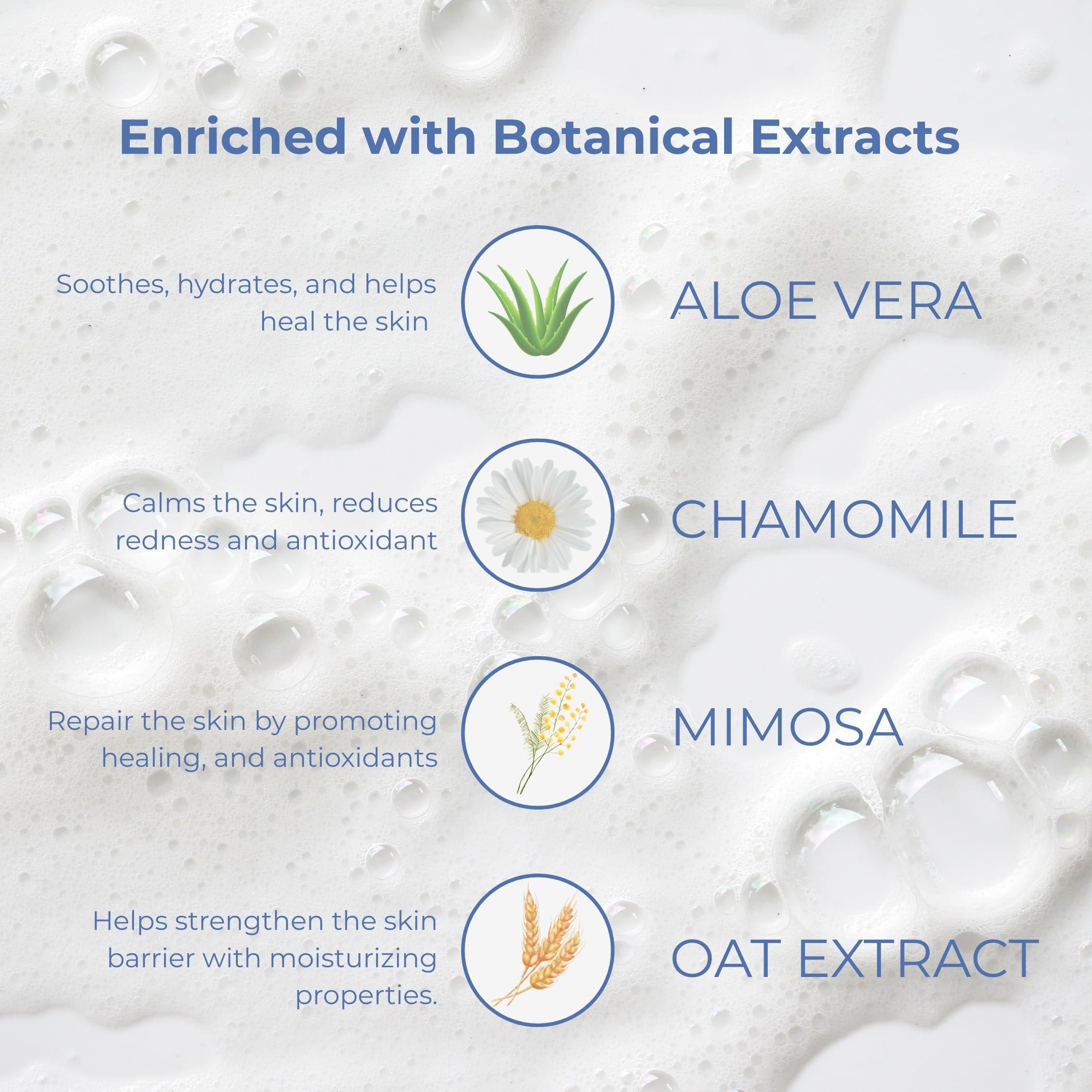 Enriched with Botanical Extracts

Soothes, hydrates, and helps heal the skin

ALOE VERA

Calms the skin, reduces redness and antioxidant

CHAMOMILE

Repair the skin by promoting healing, and antioxidants

MIMOSA

Helps strengthen the skin barrier with moisturizing properties.

OAT EXTRACT